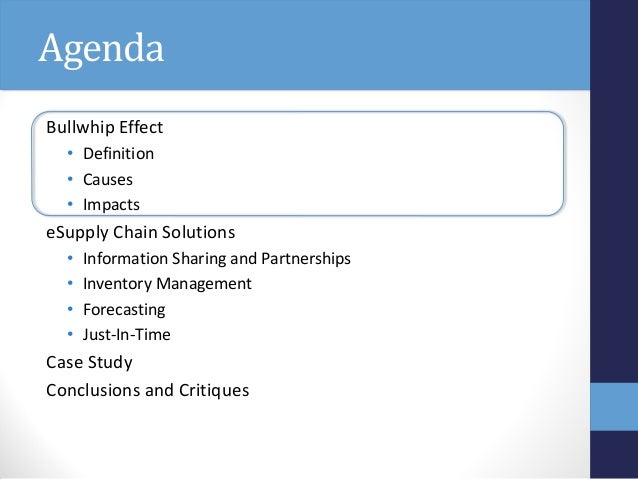 Agenda

Bullwhip Effect
• Definition
• Causes
• Impacts

eSupply Chain Solutions
• Information Sharing and Partnerships
• Inventory Management
• Forecasting
• Just-In-Time

Case Study

Conclusions and Critiques